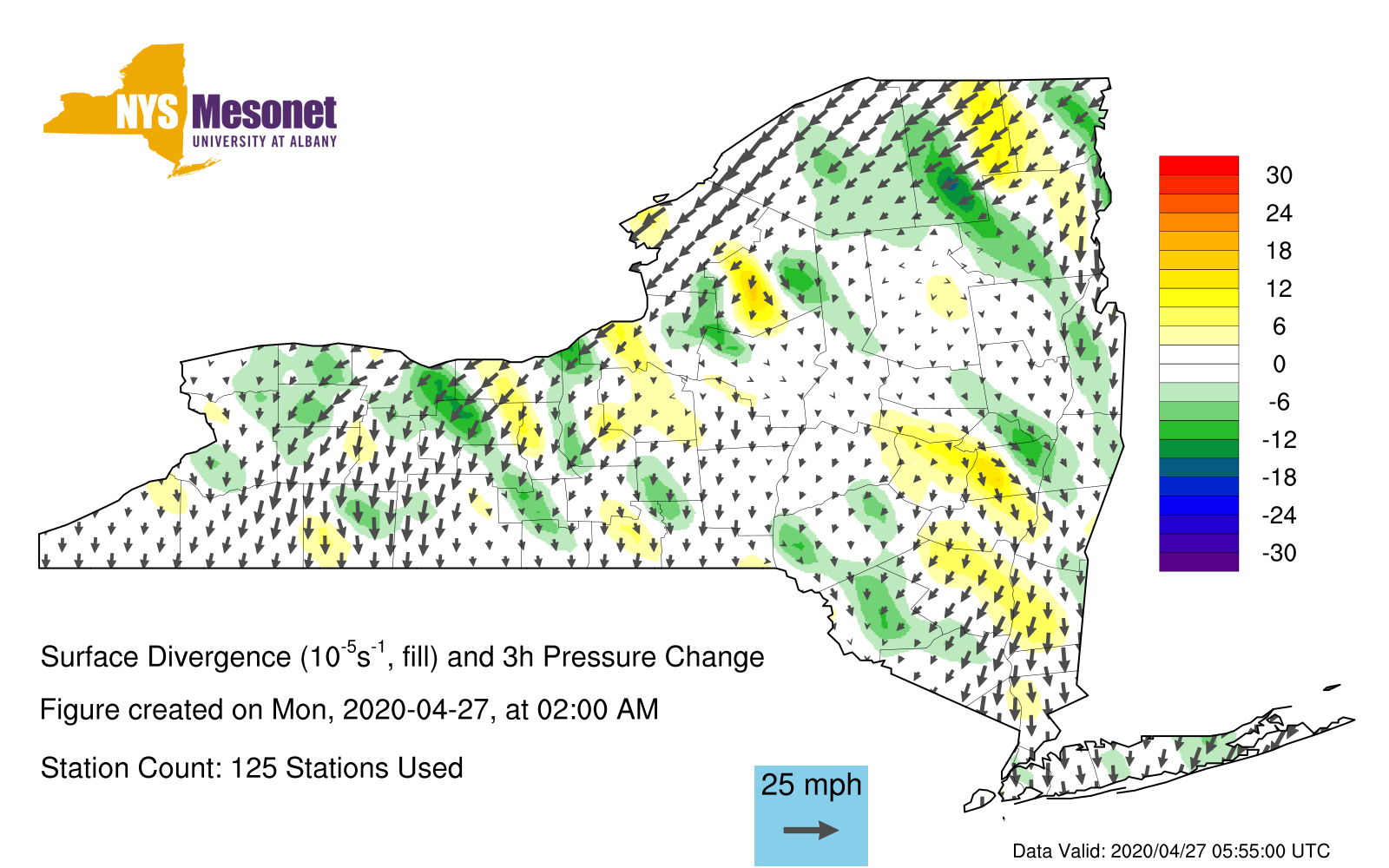 NYS Mesonet
UNIVERSITY AT ALBANY

30
24
18
12
6
0
-6
-12
-18
-24
-30

Surface Divergence ($10^{-5}s^{-1}$, fill) and 3h Pressure Change

Figure created on Mon, 2020-04-27, at 02:00 AM

Station Count: 125 Stations Used

25 mph

Data Valid: 2020/04/27 05:55:00 UTC